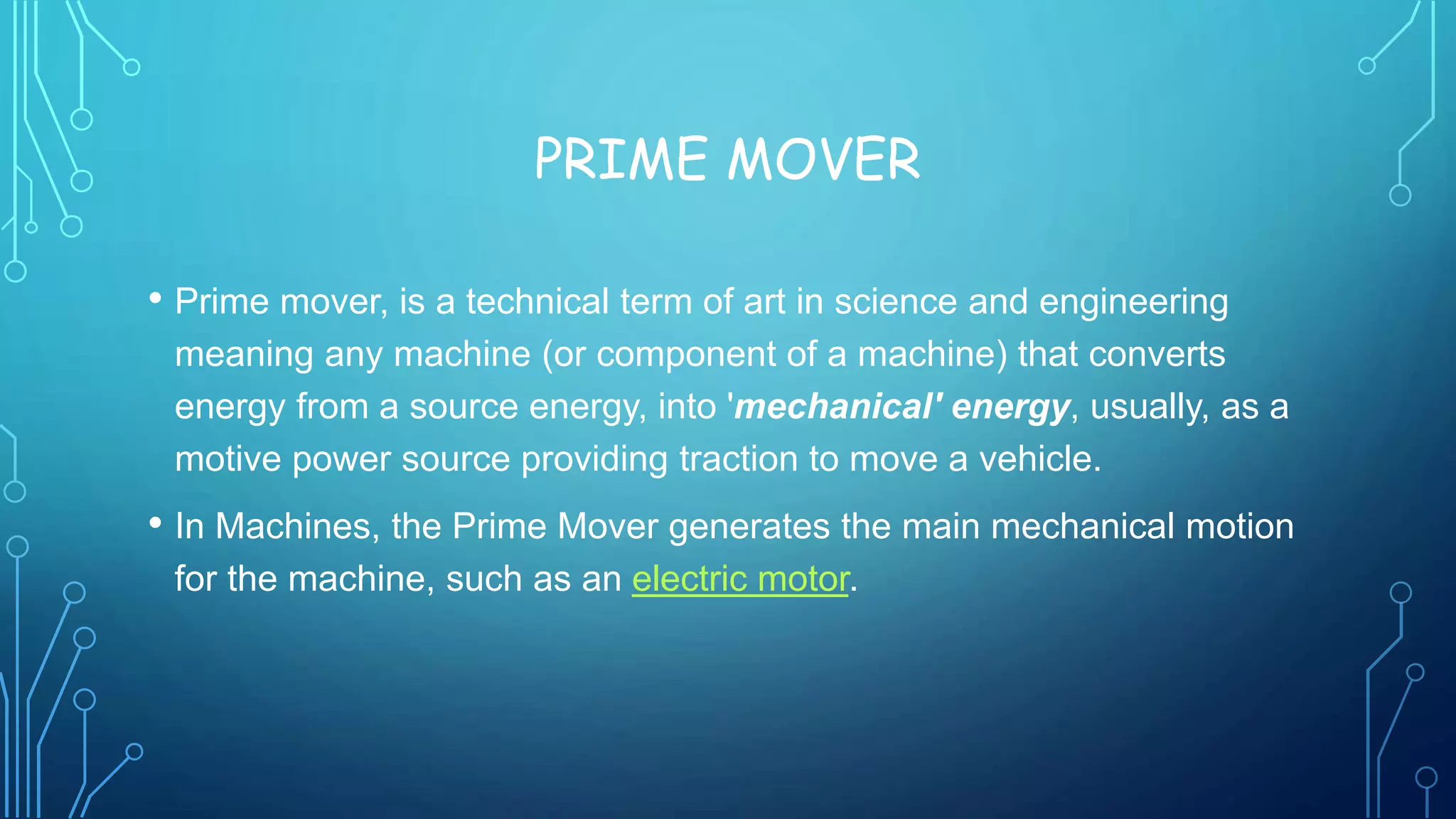 PRIME MOVER

• Prime mover, is a technical term of art in science and engineering meaning any machine (or component of a machine) that converts energy from a source energy, into 'mechanical' energy, usually, as a motive power source providing traction to move a vehicle.

• In Machines, the Prime Mover generates the main mechanical motion for the machine, such as an electric motor.